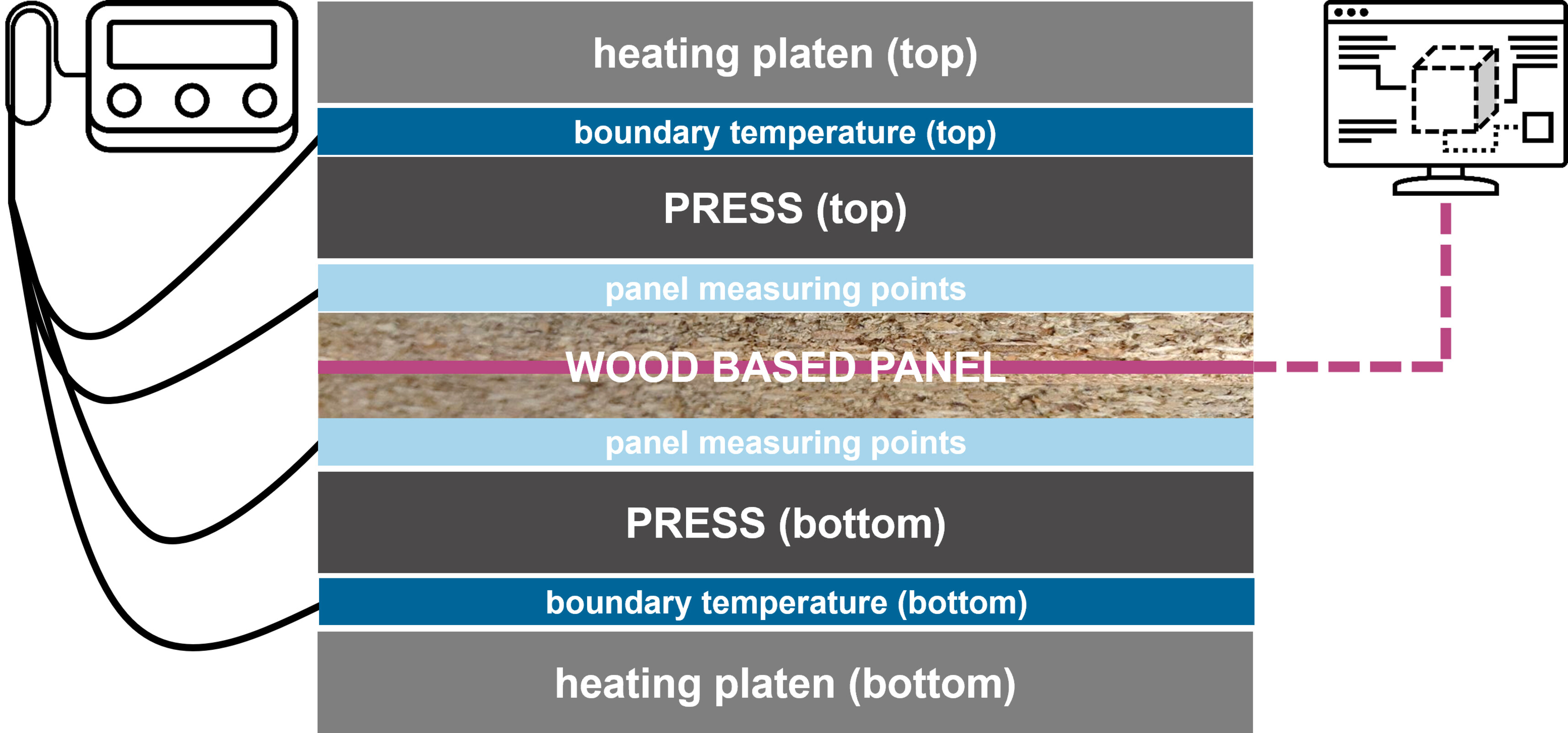 heating platen (top)

boundary temperature (top)

PRESS (top)

panel measuring points

WOOD BASED PANEL

panel measuring points

PRESS (bottom)

boundary temperature (bottom)

heating platen (bottom)